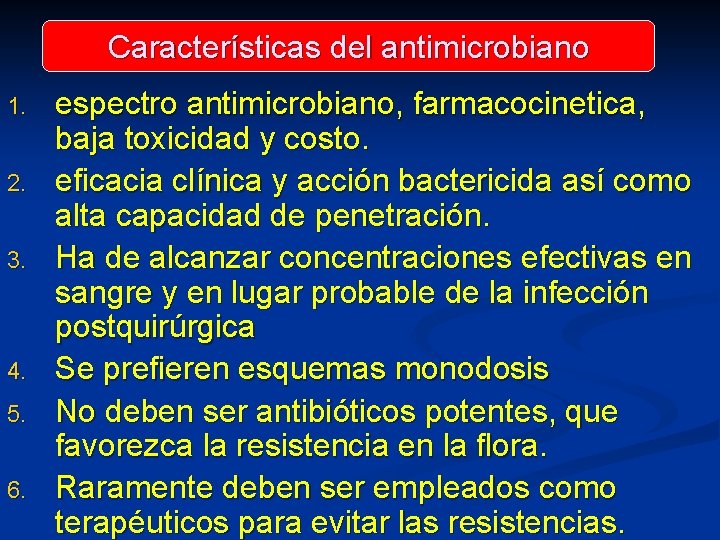 Características del antimicrobiano

1. espectro antimicrobiano, farmacocinetica, baja toxicidad y costo.
2. eficacia clínica y acción bactericida así como alta capacidad de penetración.
3. Ha de alcanzar concentraciones efectivas en sangre y en lugar probable de la infección postquirúrgica
4. Se prefieren esquemas monodosis
5. No deben ser antibióticos potentes, que favorezca la resistencia en la flora.
6. Raramente deben ser empleados como terapéuticos para evitar las resistencias.